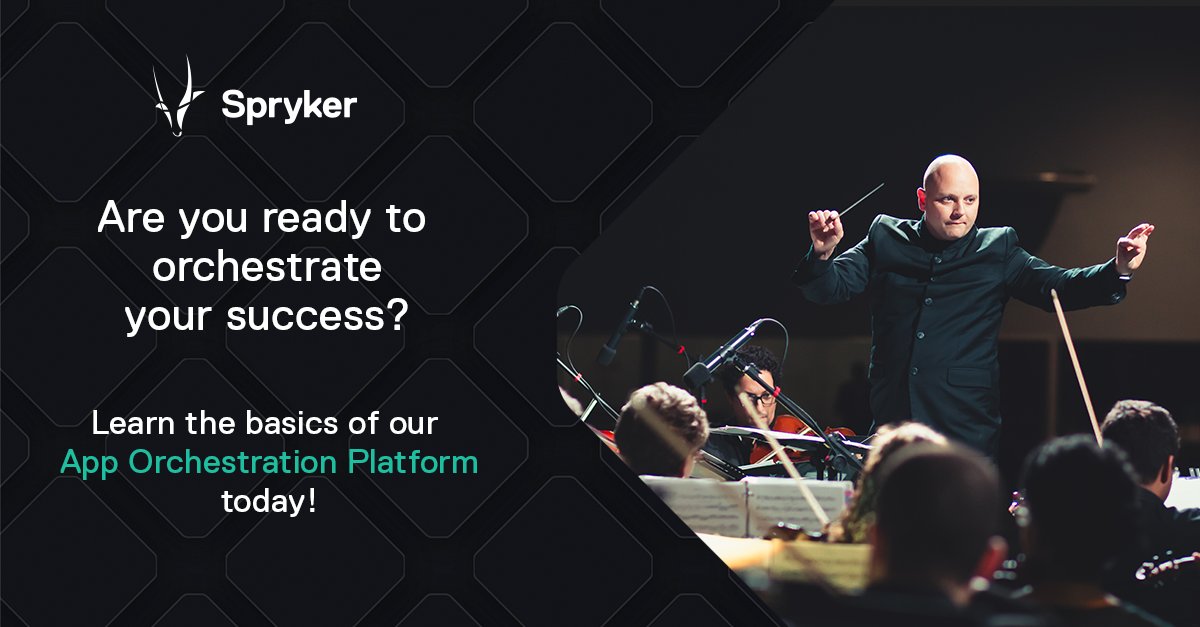 Spryker

Are you ready to orchestrate your success?

Learn the basics of our App Orchestration Platform today!